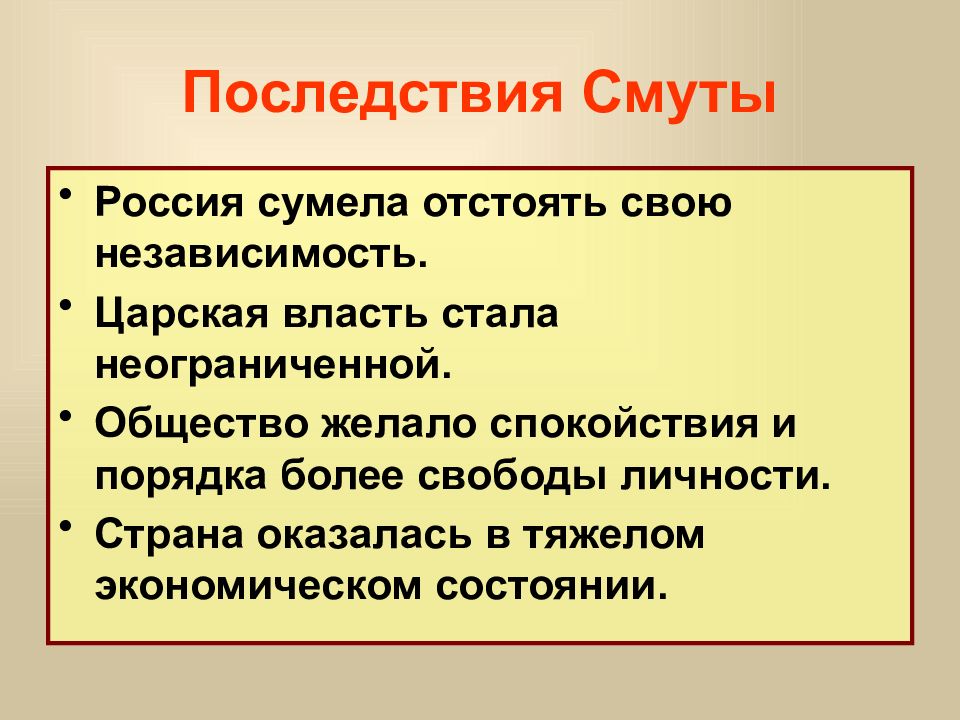 Последствия Смуты

• Россия сумела отстоять свою независимость.
• Царская власть стала неограниченной.
• Общество желало спокойствия и порядка более свободы личности.
• Страна оказалась в тяжелом экономическом состоянии.